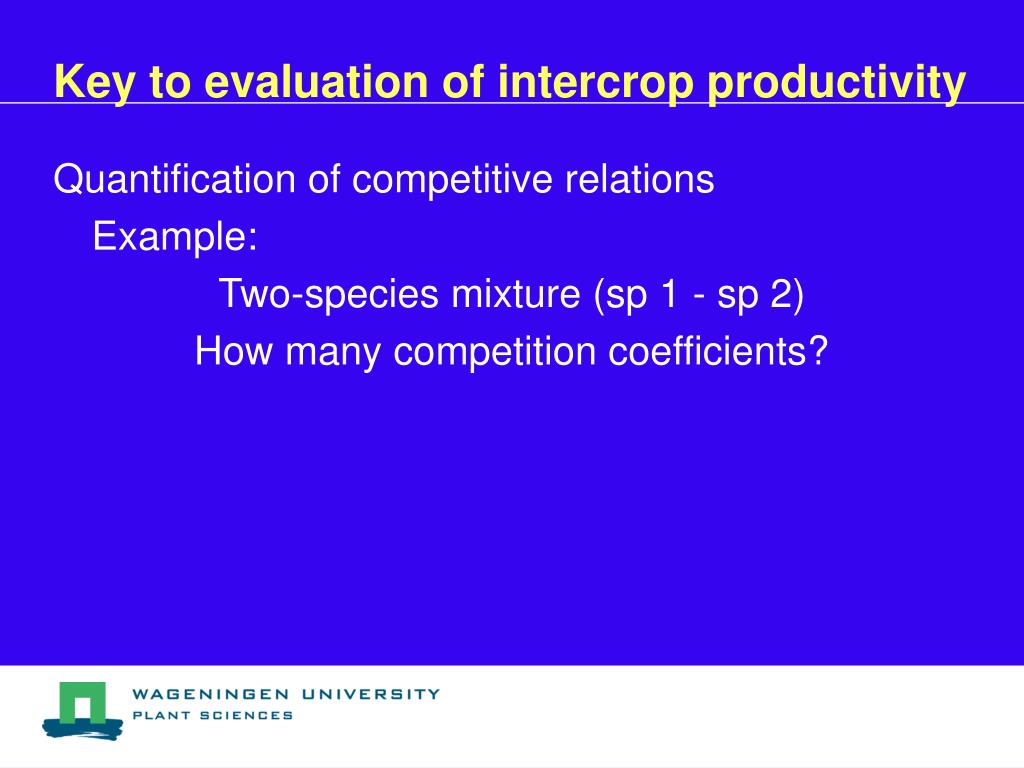 Key to evaluation of intercrop productivity

Quantification of competitive relations

Example:

Two-species mixture (sp 1 - sp 2)

How many competition coefficients?

WAGENINGEN UNIVERSITY
PLANT SCIENCES